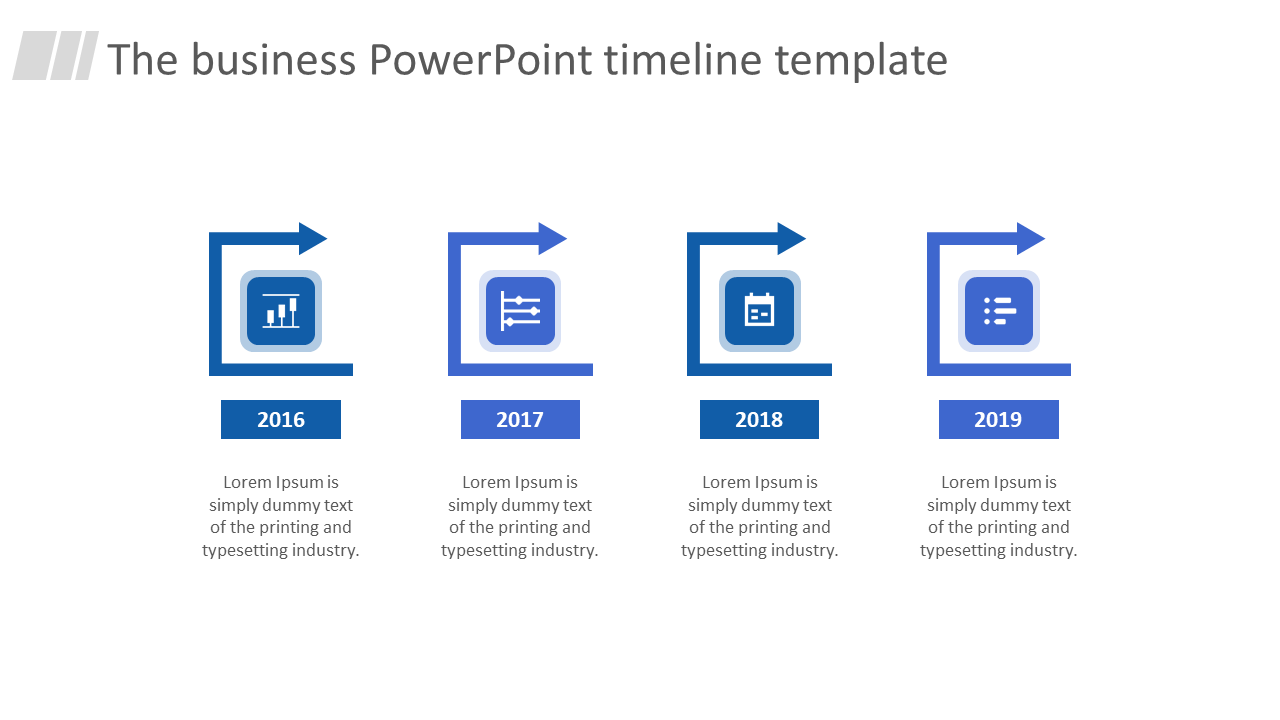 The business PowerPoint timeline template

2016

Lorem Ipsum is simply dummy text of the printing and typesetting industry.

2017

Lorem Ipsum is simply dummy text of the printing and typesetting industry.

2018

Lorem Ipsum is simply dummy text of the printing and typesetting industry.

2019

Lorem Ipsum is simply dummy text of the printing and typesetting industry.